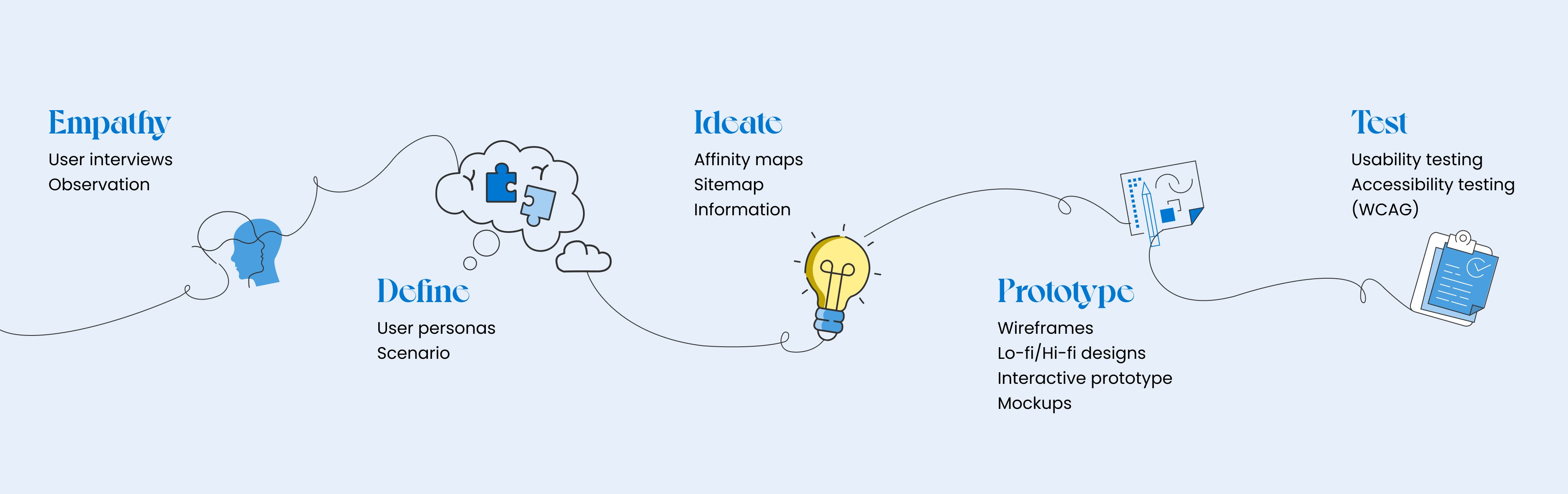 Empathy
User interviews
Observation

Define
User personas
Scenario

Ideate
Affinity maps
Sitemap
Information

Prototype
Wireframes
Lo-fi/Hi-fi designs
Interactive prototype
Mockups

Test
Usability testing
Accessibility testing
(WCAG)